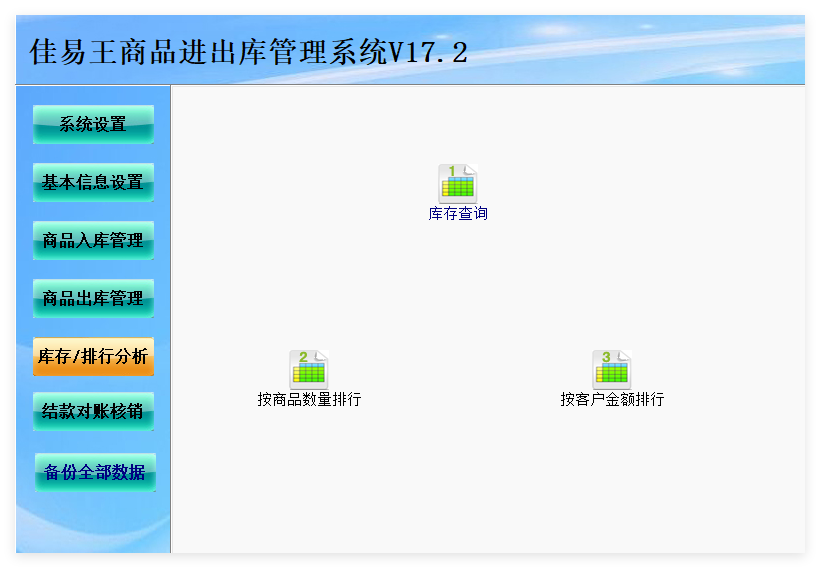 佳易王商品进出库管理系统V17.2

系统设置

基本信息设置

商品入库管理

商品出库管理

库存/排行分析

结款对账核销

备份全部数据

1
库存查询

2
按商品数量排行

3
按客户金额排行